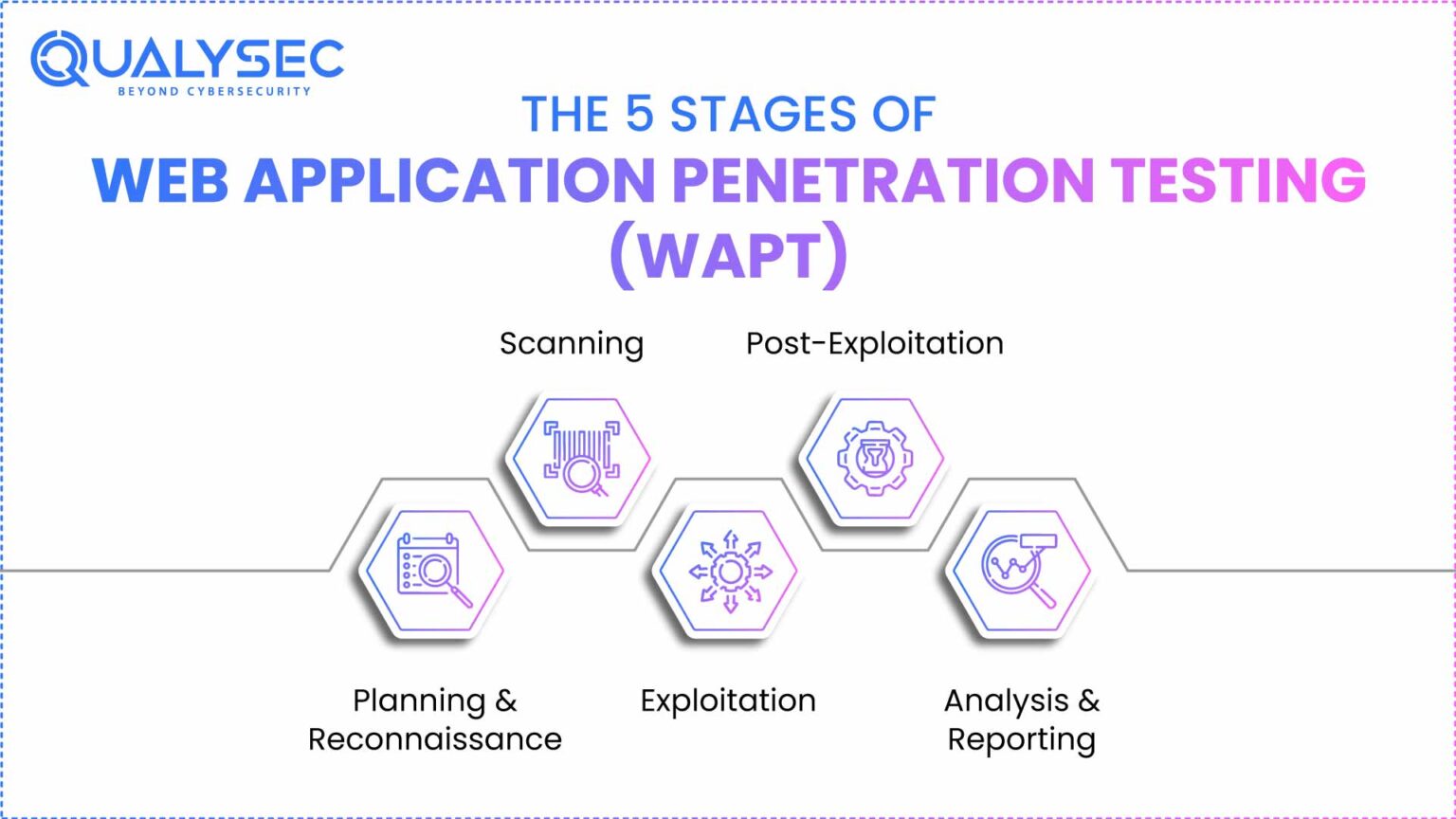 QUALYSEC
BEYOND CYBERSECURITY

THE 5 STAGES OF
WEB APPLICATION PENETRATION TESTING
(WAPT)

Scanning

Post-Exploitation

Planning &
Reconnaissance

Exploitation

Analysis &
Reporting